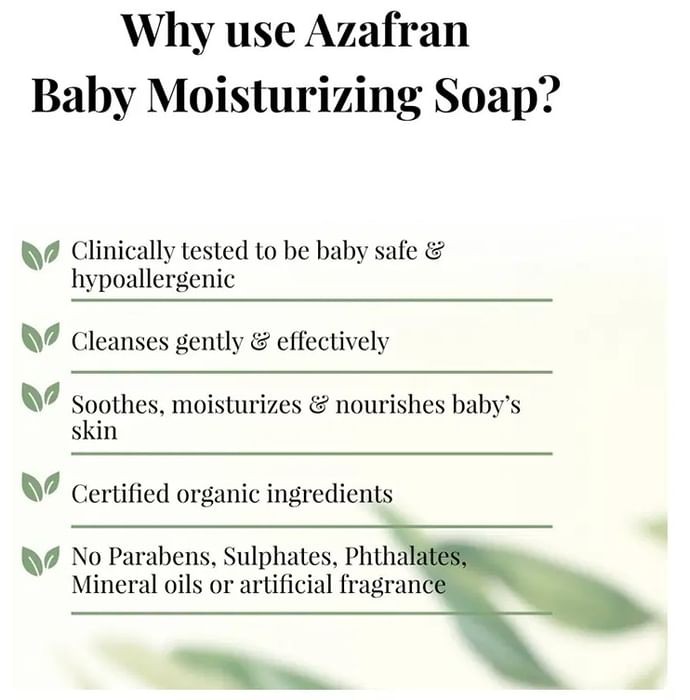 Why use Azafran
Baby Moisturizing Soap?

Clinically tested to be baby safe & hypoallergenic

Cleanses gently & effectively

Soothes, moisturizes & nourishes baby's skin

Certified organic ingredients

No Parabens, Sulphates, Phthalates, Mineral oils or artificial fragrance